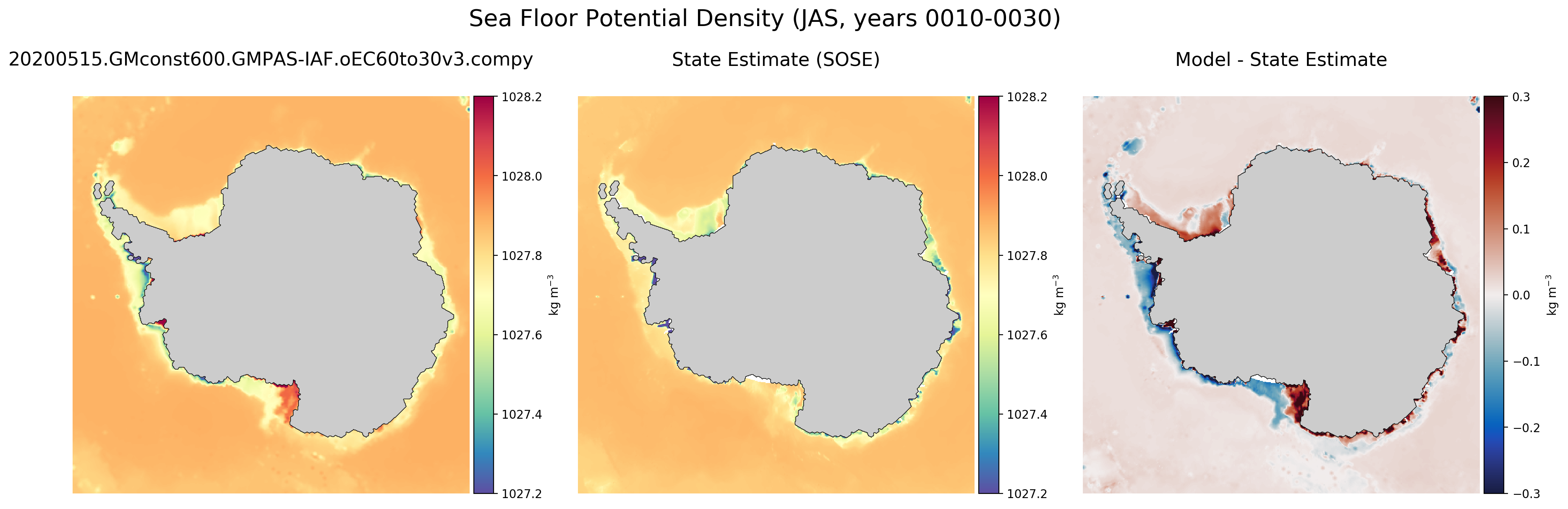 Sea Floor Potential Density (JAS, years 0010-0030)

20200515.GMconst600.GMPAS-IAF.oEC60to30v3.compy

1028.2
1028.0
1027.8
1027.6
1027.4
1027.2
kg m$^{-3}$

State Estimate (SOSE)

1028.2
1028.0
1027.8
1027.6
1027.4
1027.2
kg m$^{-3}$

Model - State Estimate

0.3
0.2
0.1
0.0
−0.1
−0.2
−0.3
kg m$^{-3}$